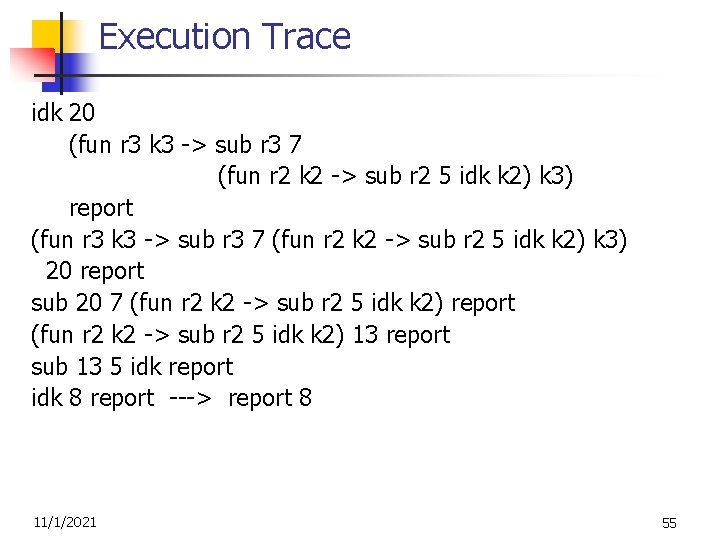 Execution Trace

idk 20
(fun r3 k3 -> sub r3 7
(fun r2 k2 -> sub r2 5 idk k2) k3)
report
(fun r3 k3 -> sub r3 7 (fun r2 k2 -> sub r2 5 idk k2) k3)
20 report
sub 20 7 (fun r2 k2 -> sub r2 5 idk k2) report
(fun r2 k2 -> sub r2 5 idk k2) 13 report
sub 13 5 idk report
idk 8 report ---> report 8

11/1/2021

55